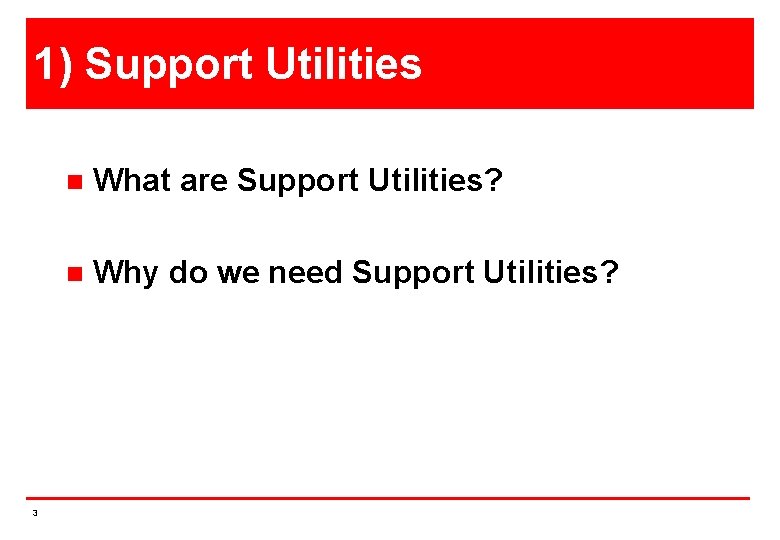 1) Support Utilities

What are Support Utilities?

Why do we need Support Utilities?

3